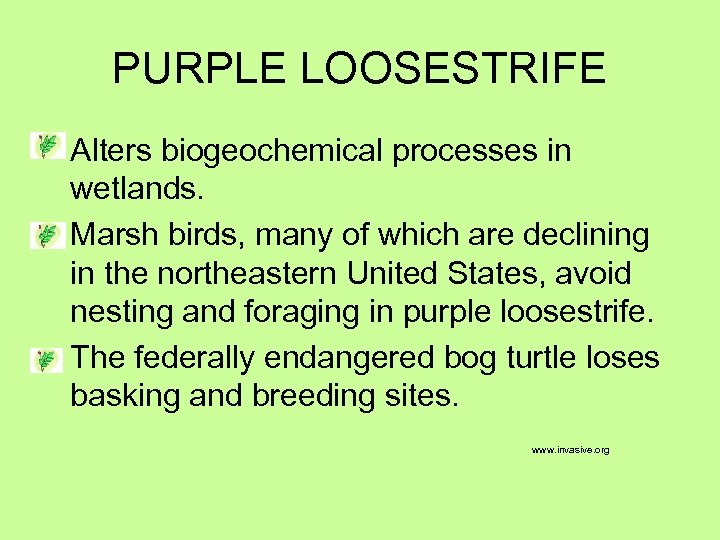 PURPLE LOOSESTRIFE

Alters biogeochemical processes in wetlands.

Marsh birds, many of which are declining in the northeastern United States, avoid nesting and foraging in purple loosestrife.

The federally endangered bog turtle loses basking and breeding sites.

www.invasive.org